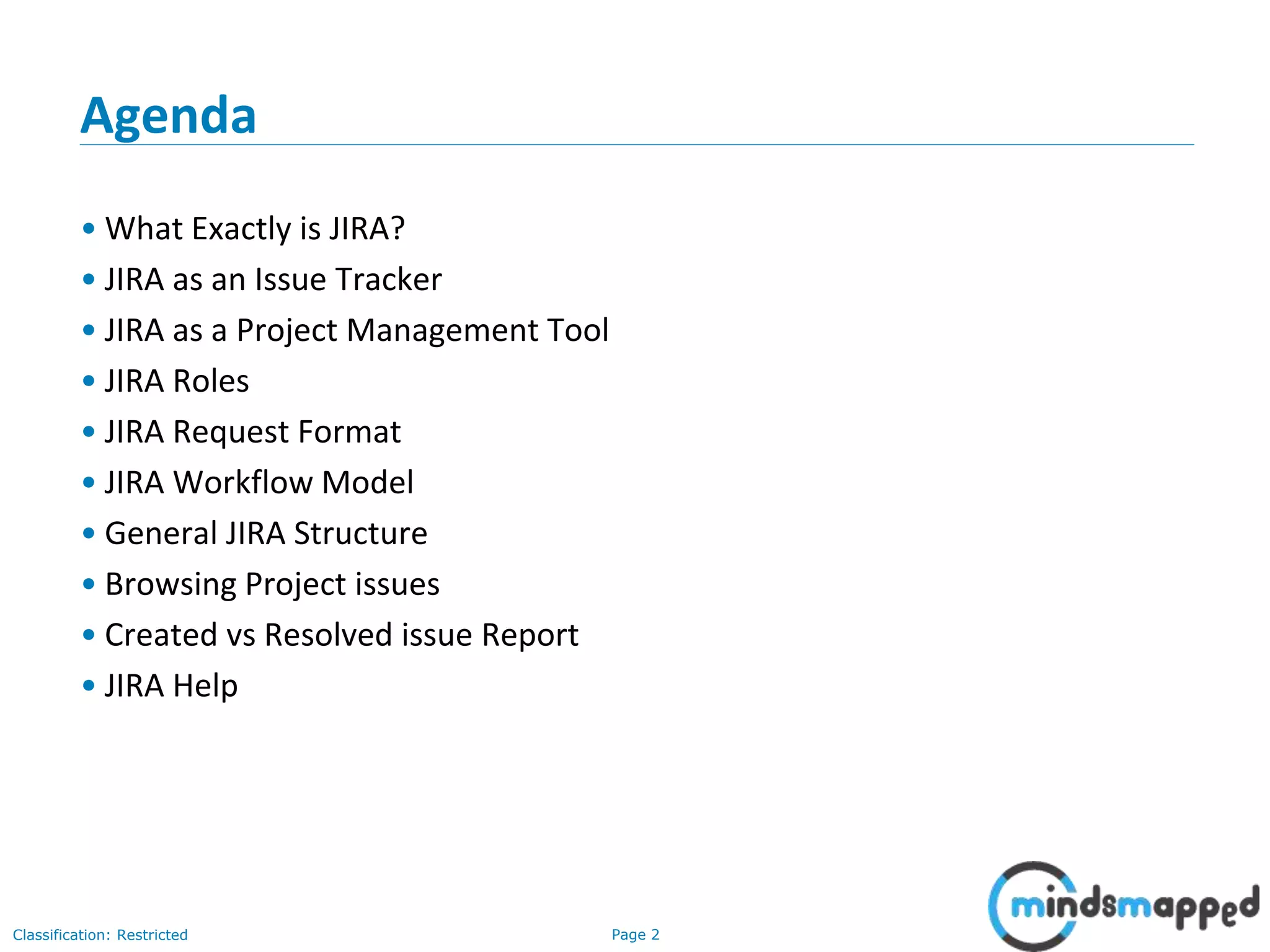 Agenda

• What Exactly is JIRA?
• JIRA as an Issue Tracker
• JIRA as a Project Management Tool
• JIRA Roles
• JIRA Request Format
• JIRA Workflow Model
• General JIRA Structure
• Browsing Project issues
• Created vs Resolved issue Report
• JIRA Help

Classification: Restricted

Page 2

mindsmapped